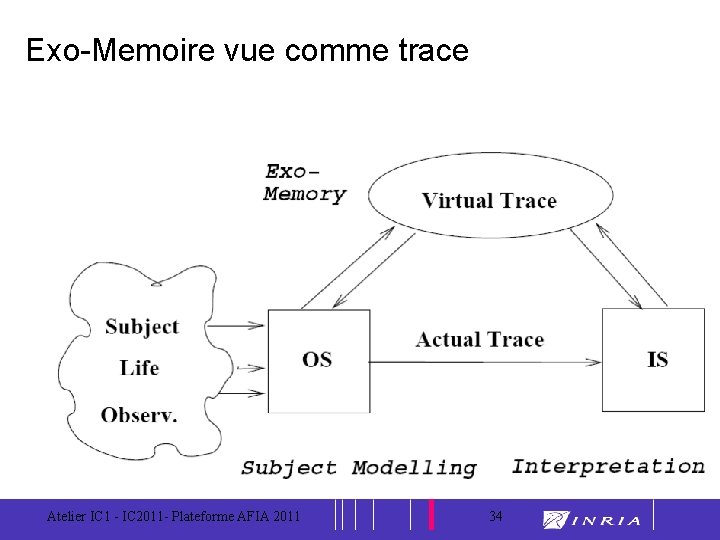 Exo-Memoire vue comme trace

Exo-Memory

Virtual Trace

Subject
Life
Observ.

OS

Actual Trace

IS

Subject Modelling

Interpretation

Atelier IC1 - IC2011- Plateforme AFIA 2011

34

INRIA